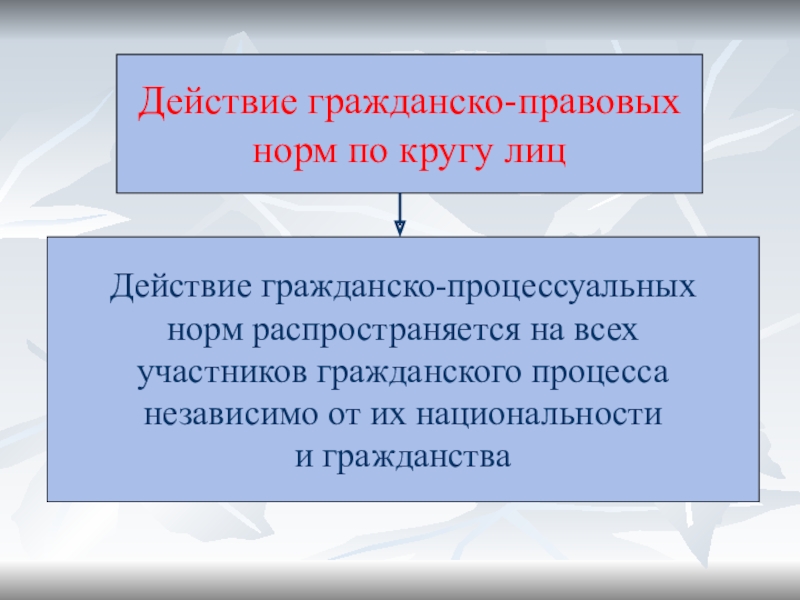 Действие гражданско-правовых норм по кругу лиц

Действие гражданско-процессуальных норм распространяется на всех участников гражданского процесса независимо от их национальности и гражданства